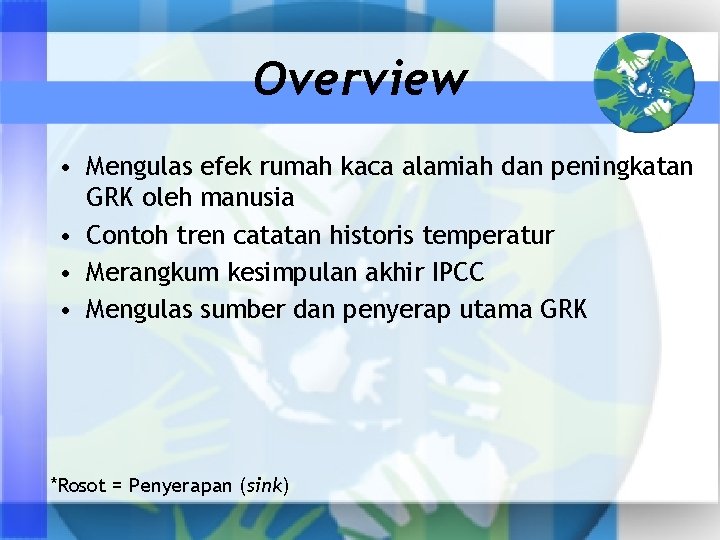 Overview

• Mengulas efek rumah kaca alamiah dan peningkatan GRK oleh manusia
• Contoh tren catatan historis temperatur
• Merangkum kesimpulan akhir IPCC
• Mengulas sumber dan penyerap utama GRK

*Rosot = Penyerapan (sink)